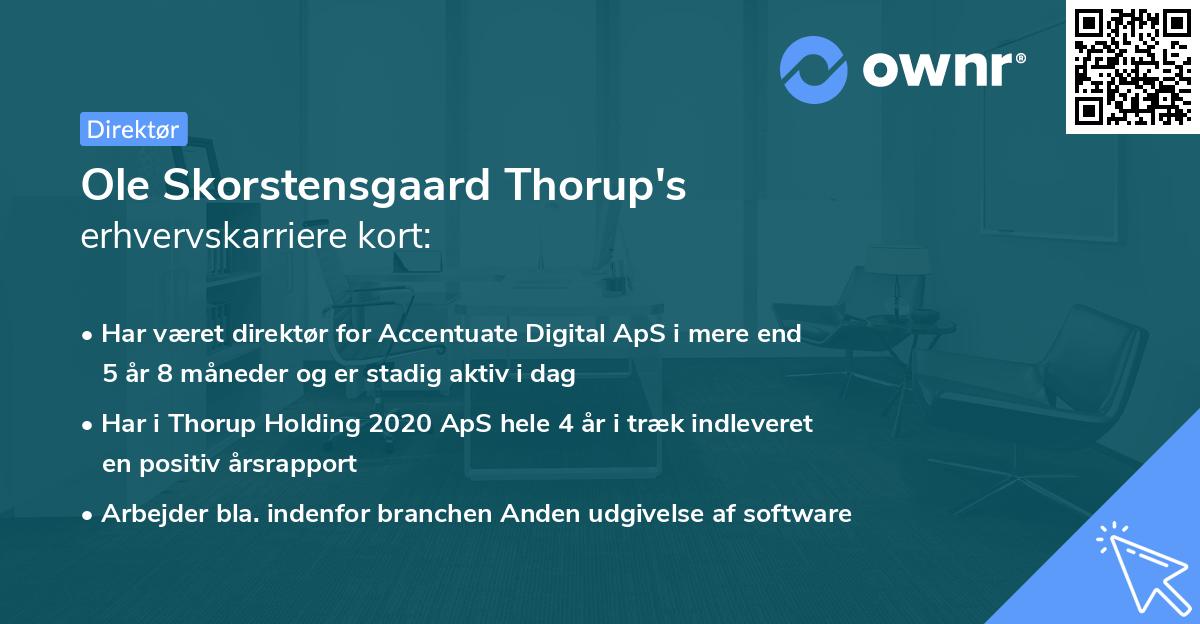 ownr®

Direktør

Ole Skorstensgaard Thorup's erhvervskarriere kort:

• Har været direktør for Accentuate Digital ApS i mere end 5 år 8 måneder og er stadig aktiv i dag

• Har i Thorup Holding 2020 ApS hele 4 år i træk indleveret en positiv årsrapport

• Arbejder bla. indenfor branchen Anden udgivelse af software